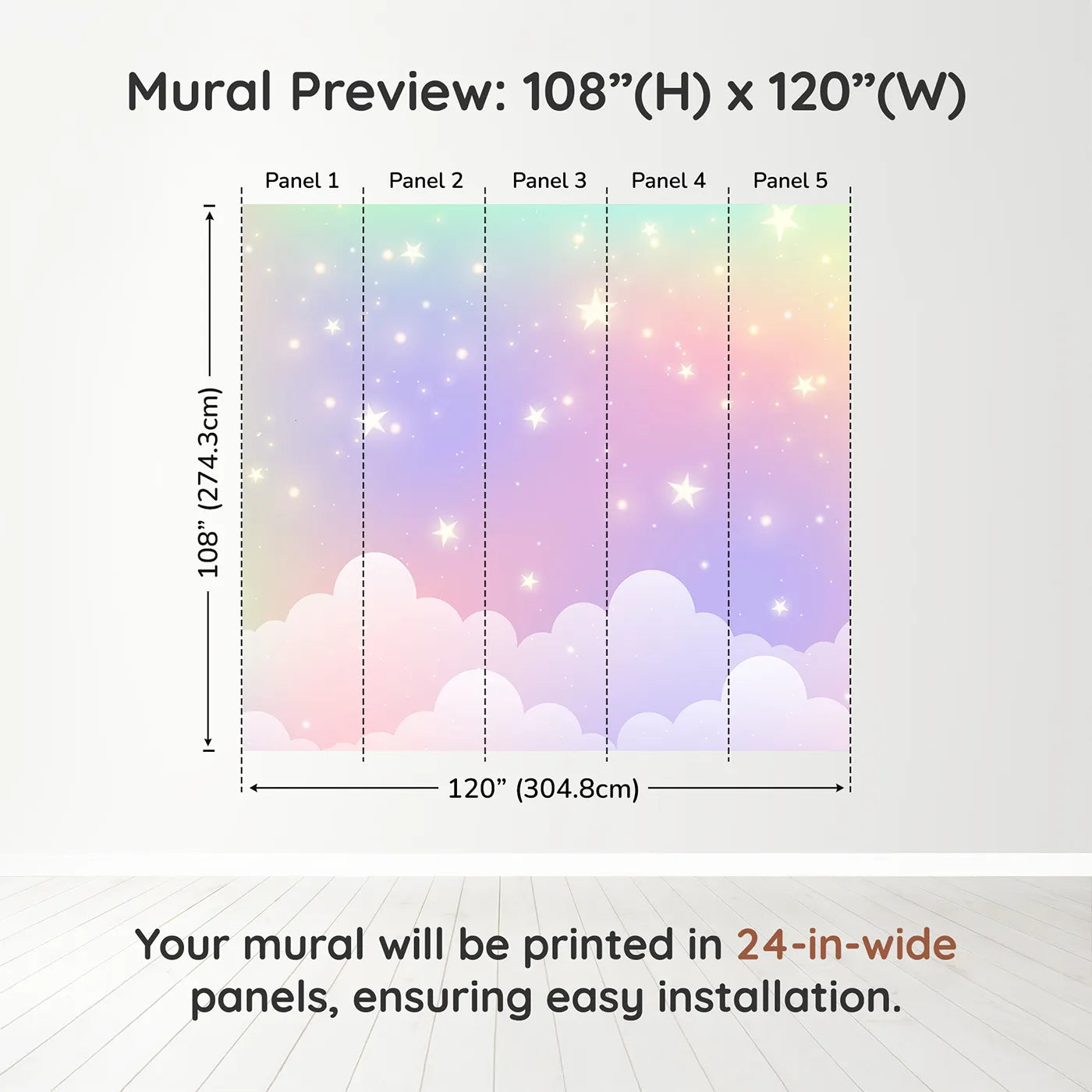 Mural Preview: 108”(H) x 120”(W)

Panel 1 Panel 2 Panel 3 Panel 4 Panel 5

108” (274.3cm)

120” (304.8cm)

Your mural will be printed in 24-in-wide panels, ensuring easy installation.